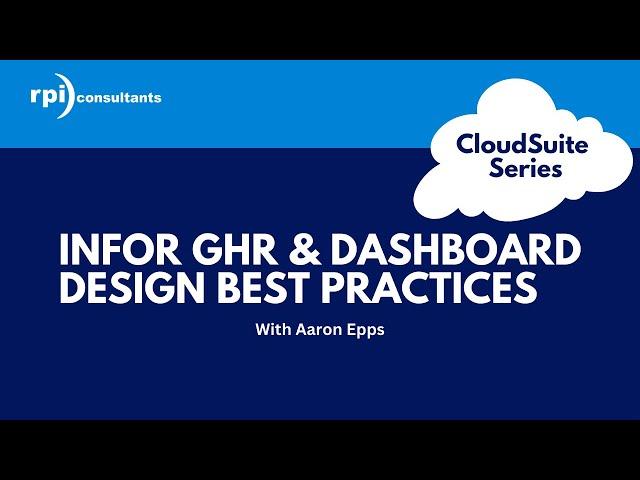 rpi consultants

CloudSuite Series

INFOR GHR & DASHBOARD DESIGN BEST PRACTICES

With Aaron Epps